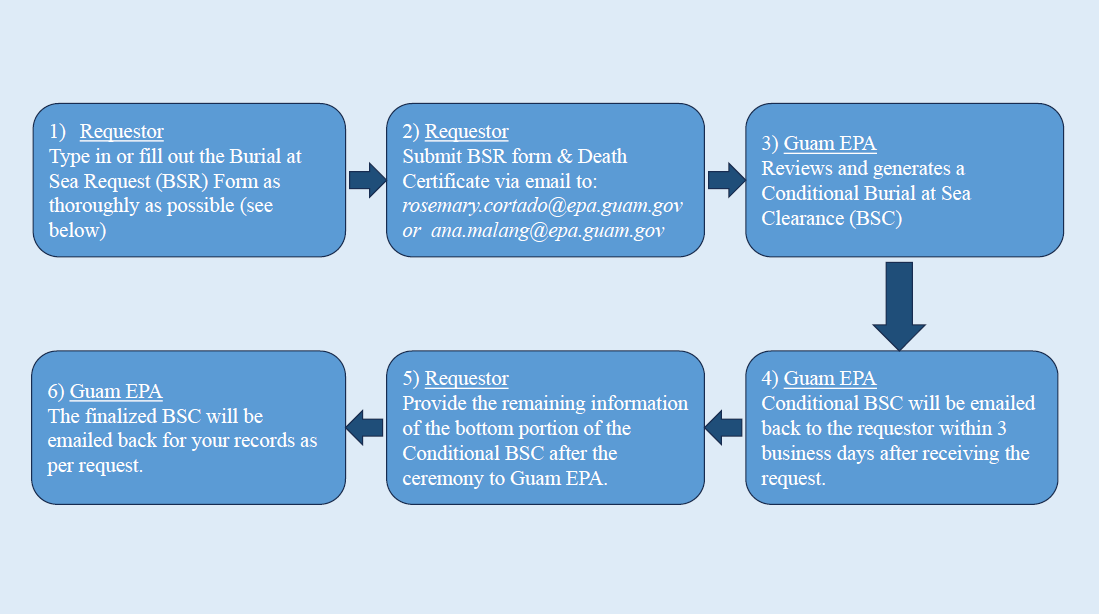 1) Requestor
Type in or fill out the Burial at Sea Request (BSR) Form as thoroughly as possible (see below)

2) Requestor
Submit BSR form & Death Certificate via email to:
rosemary.cortado@epa.guam.gov or ana.malang@epa.guam.gov

3) Guam EPA
Reviews and generates a Conditional Burial at Sea Clearance (BSC)

4) Guam EPA
Conditional BSC will be emailed back to the requestor within 3 business days after receiving the request.

5) Requestor
Provide the remaining information of the bottom portion of the Conditional BSC after the ceremony to Guam EPA.

6) Guam EPA
The finalized BSC will be emailed back for your records as per request.